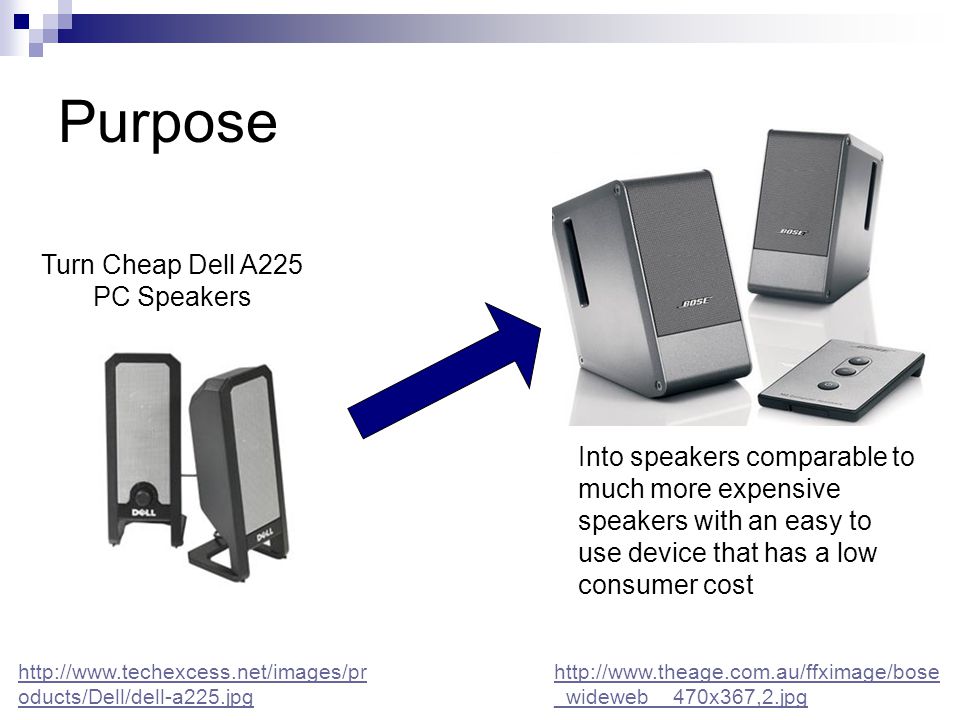 Purpose

Turn Cheap Dell A225 PC Speakers

DELL

DELL

BOSE

BOSE

Into speakers comparable to much more expensive speakers with an easy to use device that has a low consumer cost

http://www.techexcess.net/images/products/Dell/dell-a225.jpg

http://www.theage.com.au/ffximage/bose_wideweb__470x367,2.jpg